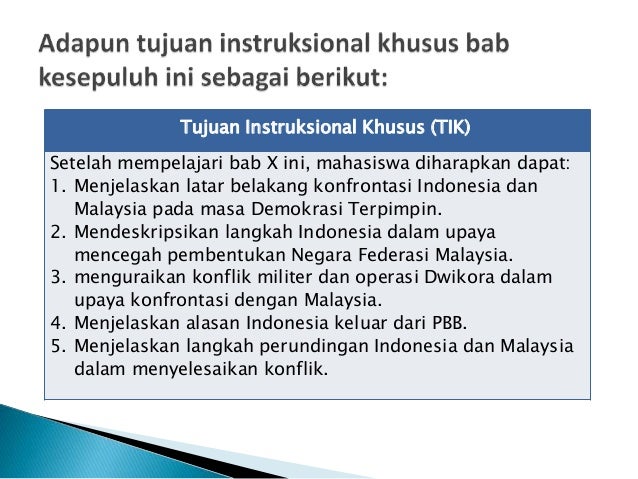 Adapun tujuan instruksional khusus bab kesepuluh ini sebagai berikut:

| Tujuan Instruksional Khusus (TIK) |
|---|
| Setelah mempelajari bab X ini, mahasiswa diharapkan dapat: 1. Menjelaskan latar belakang konfrontasi Indonesia dan Malaysia pada masa Demokrasi Terpimpin. 2. Mendeskripsikan langkah Indonesia dalam upaya mencegah pembentukan Negara Federasi Malaysia. 3. menguraikan konflik militer dan operasi Dwikora dalam upaya konfrontasi dengan Malaysia. 4. Menjelaskan alasan Indonesia keluar dari PBB. 5. Menjelaskan langkah perundingan Indonesia dan Malaysia dalam menyelesaikan konflik. |